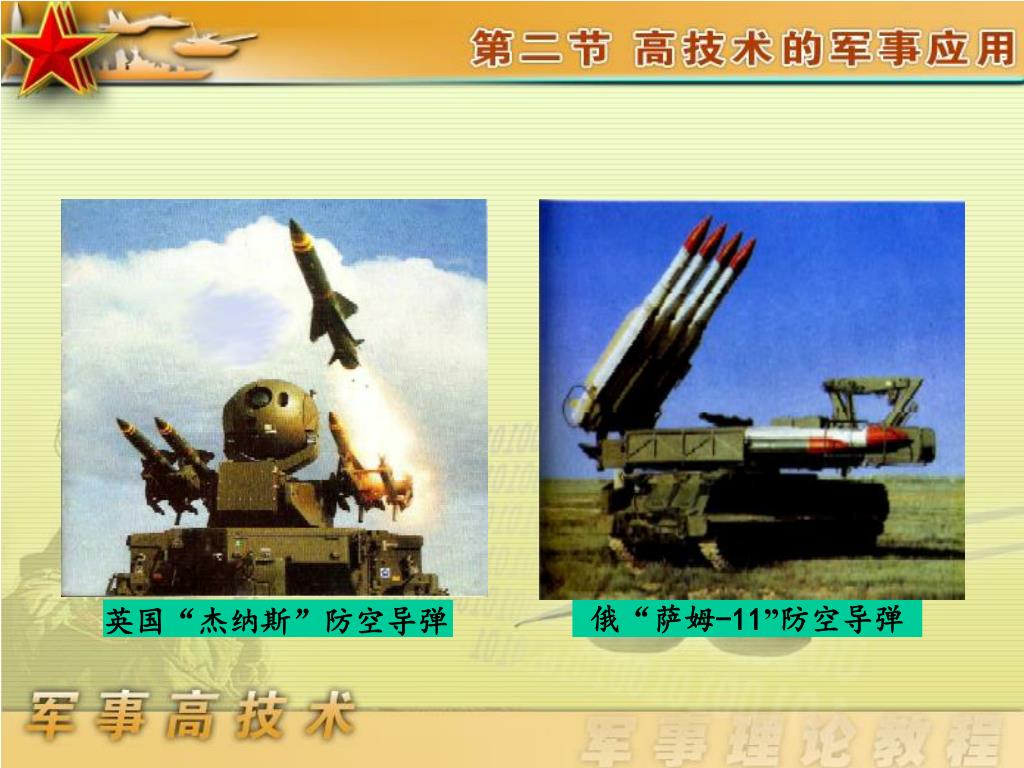 第二节 高技术的军事应用

英国“杰纳斯”防空导弹

俄“萨姆-11”防空导弹

军事高技术

军事理论教程